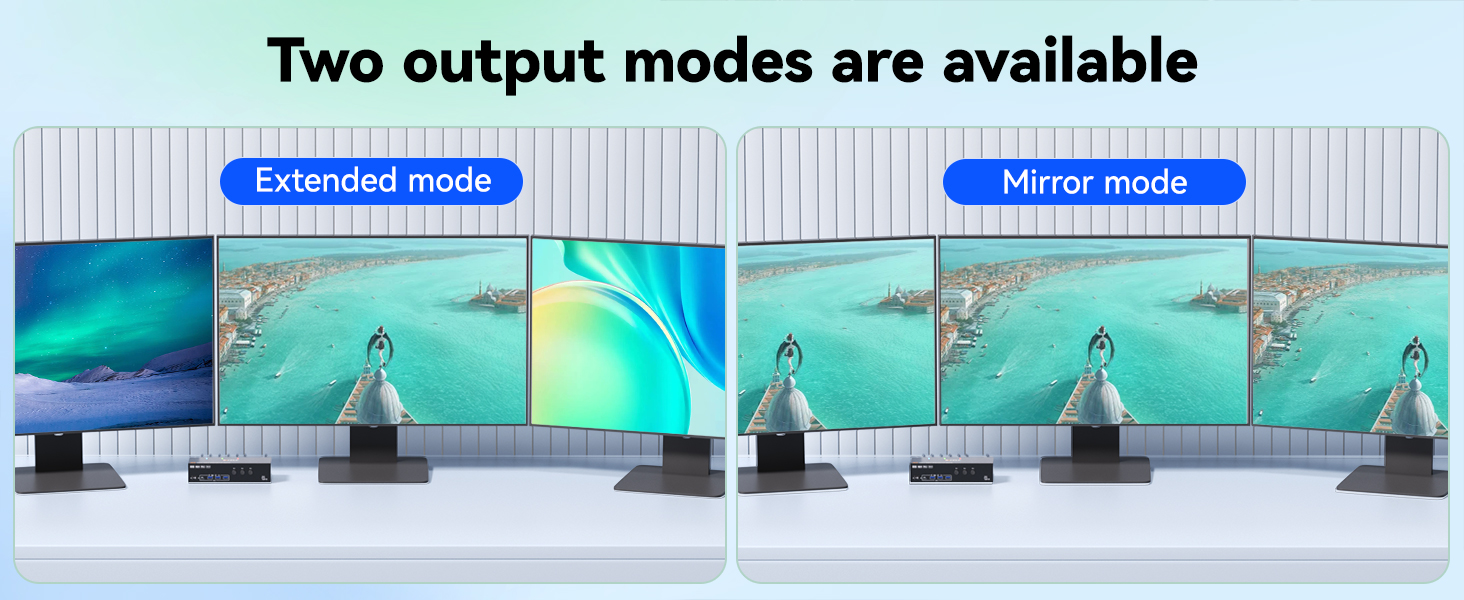 Two output modes are available

Extended mode

Mirror mode